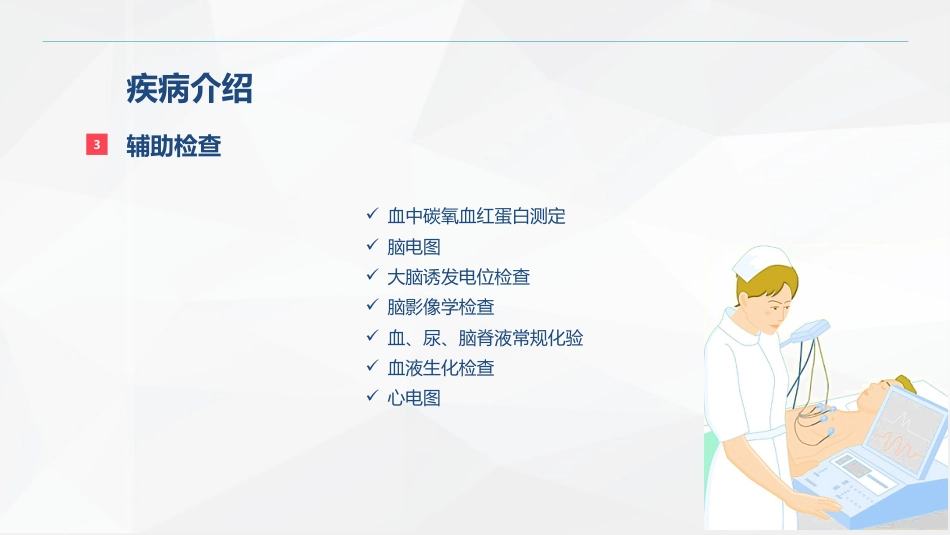 疾病介绍

3 辅助检查

✓ 血中碳氧血红蛋白测定
✓ 脑电图
✓ 大脑诱发电位检查
✓ 脑影像学检查
✓ 血、尿、脑脊液常规化验
✓ 血液生化检查
✓ 心电图